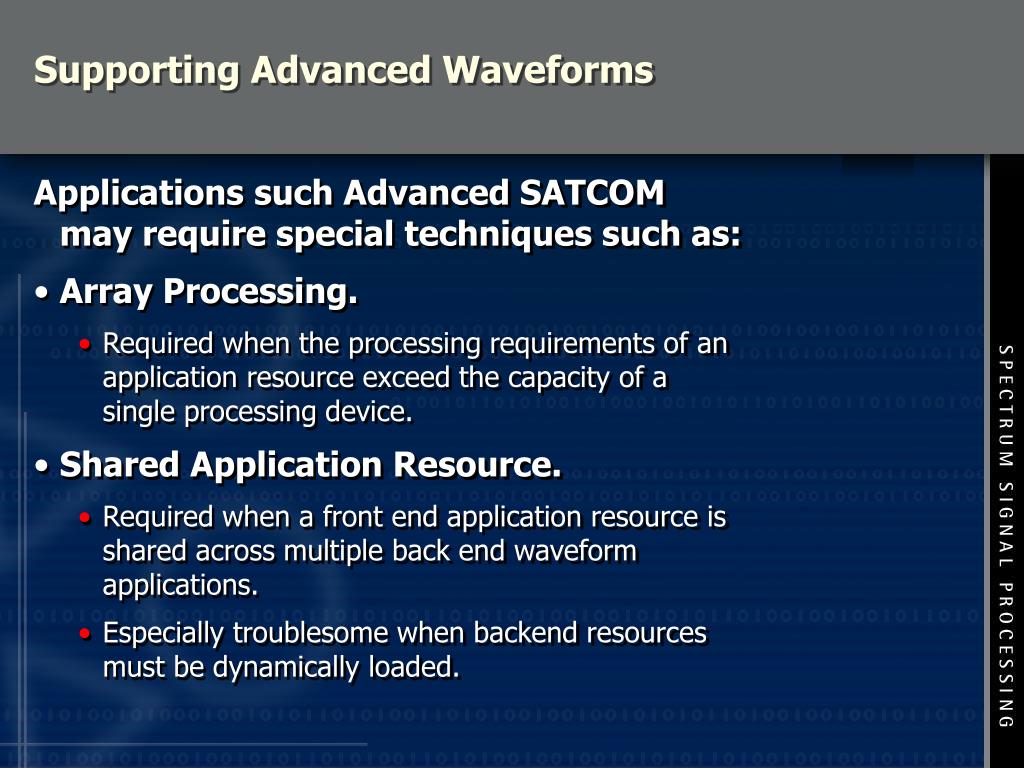 Supporting Advanced Waveforms

Applications such Advanced SATCOM may require special techniques such as:

• Array Processing.

• Required when the processing requirements of an application resource exceed the capacity of a single processing device.

• Shared Application Resource.

• Required when a front end application resource is shared across multiple back end waveform applications.

• Especially troublesome when backend resources must be dynamically loaded.

SPECTRUM SIGNAL PROCESSING